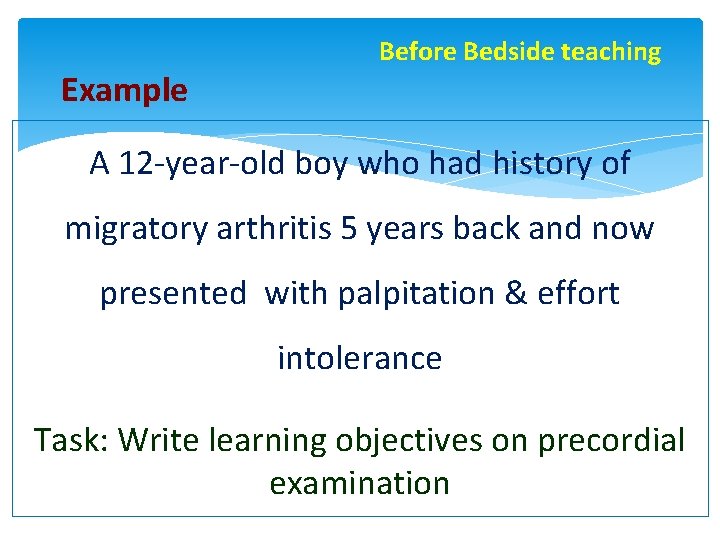 Before Bedside teaching

Example

A 12-year-old boy who had history of migratory arthritis 5 years back and now presented  with palpitation & effort intolerance

Task: Write learning objectives on precordial examination